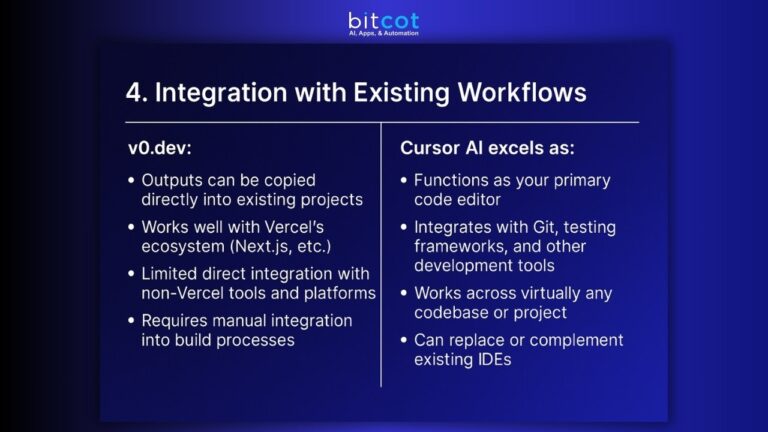 bitcot
AI, Apps, & Automation

4. Integration with Existing Workflows

v0.dev:

• Outputs can be copied directly into existing projects
• Works well with Vercel's ecosystem (Next.js, etc.)
• Limited direct integration with non-Vercel tools and platforms
• Requires manual integration into build processes

Cursor AI excels as:

• Functions as your primary code editor
• Integrates with Git, testing frameworks, and other development tools
• Works across virtually any codebase or project
• Can replace or complement existing IDEs